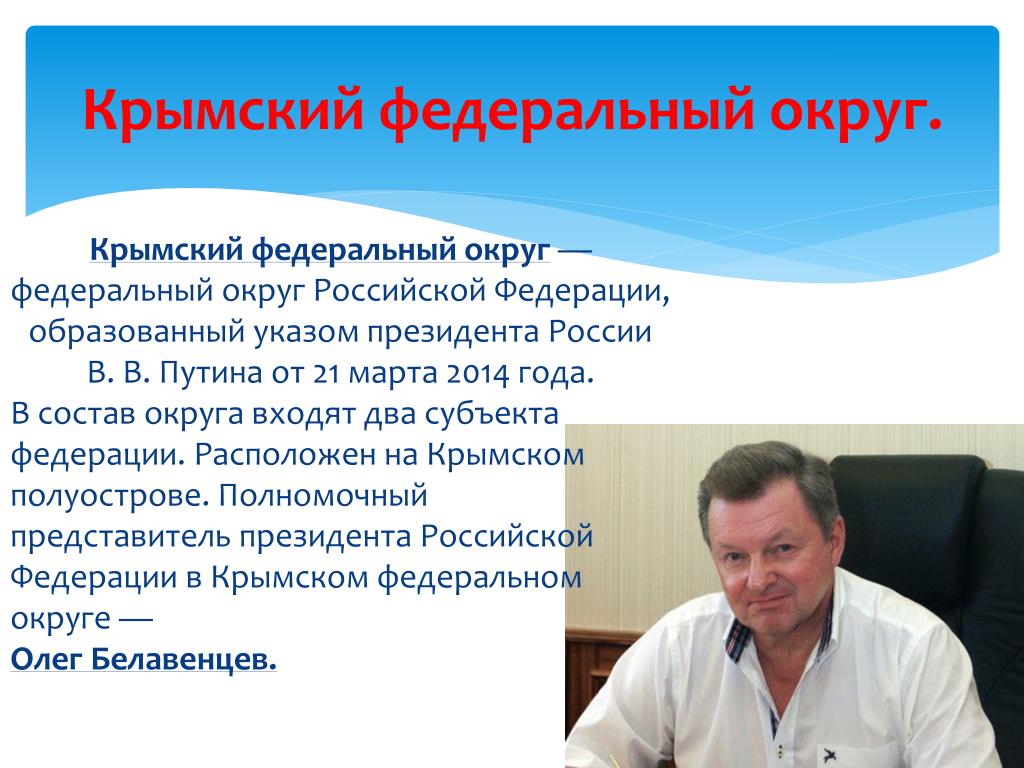 Крымский федеральный округ.

Крымский федеральный округ — федеральный округ Российской Федерации, образованный указом президента России В. В. Путина от 21 марта 2014 года. В состав округа входят два субъекта федерации. Расположен на Крымском полуострове. Полномочный представитель президента Российской Федерации в Крымском федеральном округе — Олег Белавенцев.